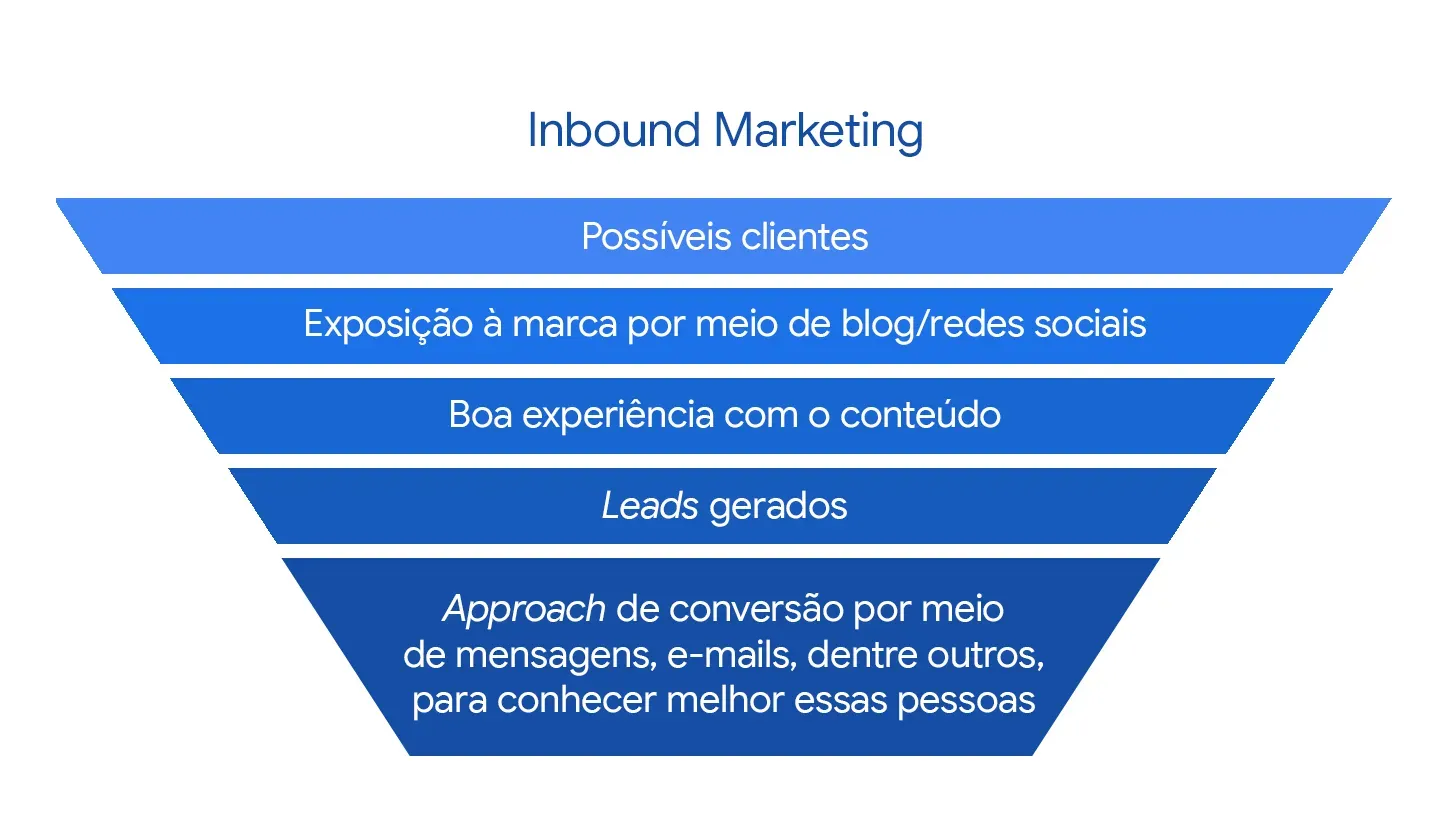 Inbound Marketing

Possíveis clientes

Exposição à marca por meio de blog/redes sociais

Boa experiência com o conteúdo

Leads gerados

Approach de conversão por meio de mensagens, e-mails, dentre outros, para conhecer melhor essas pessoas